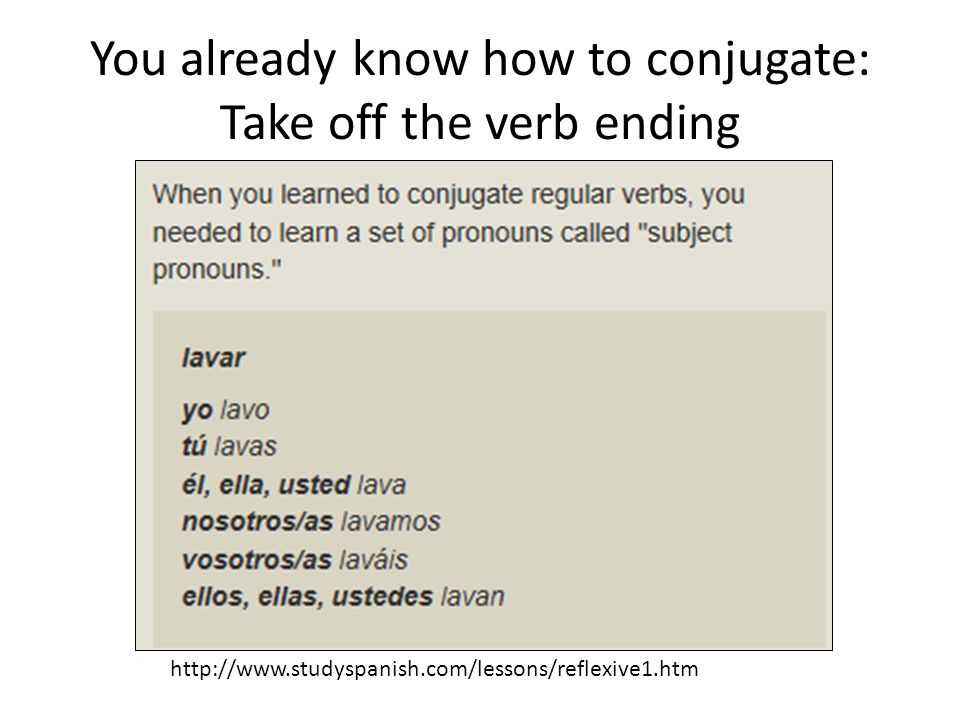 You already know how to conjugate: Take off the verb ending

When you learned to conjugate regular verbs, you needed to learn a set of pronouns called "subject pronouns."

lavar

yo lavo
tú lavas
él, ella, usted lava
nosotros/as lavamos
vosotros/as laváis
ellos, ellas, ustedes lavan

http://www.studyspanish.com/lessons/reflexive1.htm